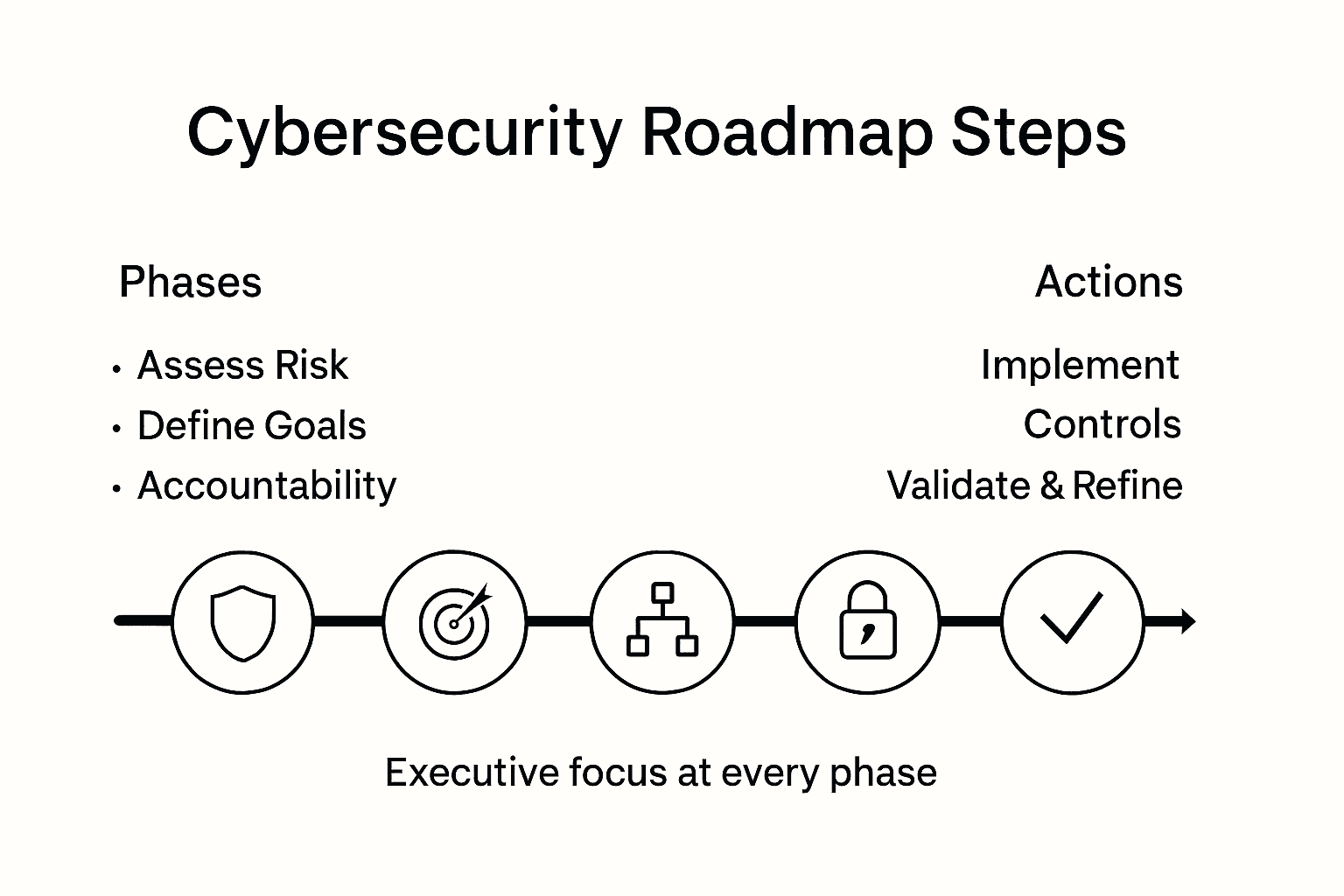 Cybersecurity Roadmap Steps

Phases

• Assess Risk
• Define Goals
• Accountability

Actions

Implement
Controls
Validate & Refine

Executive focus at every phase